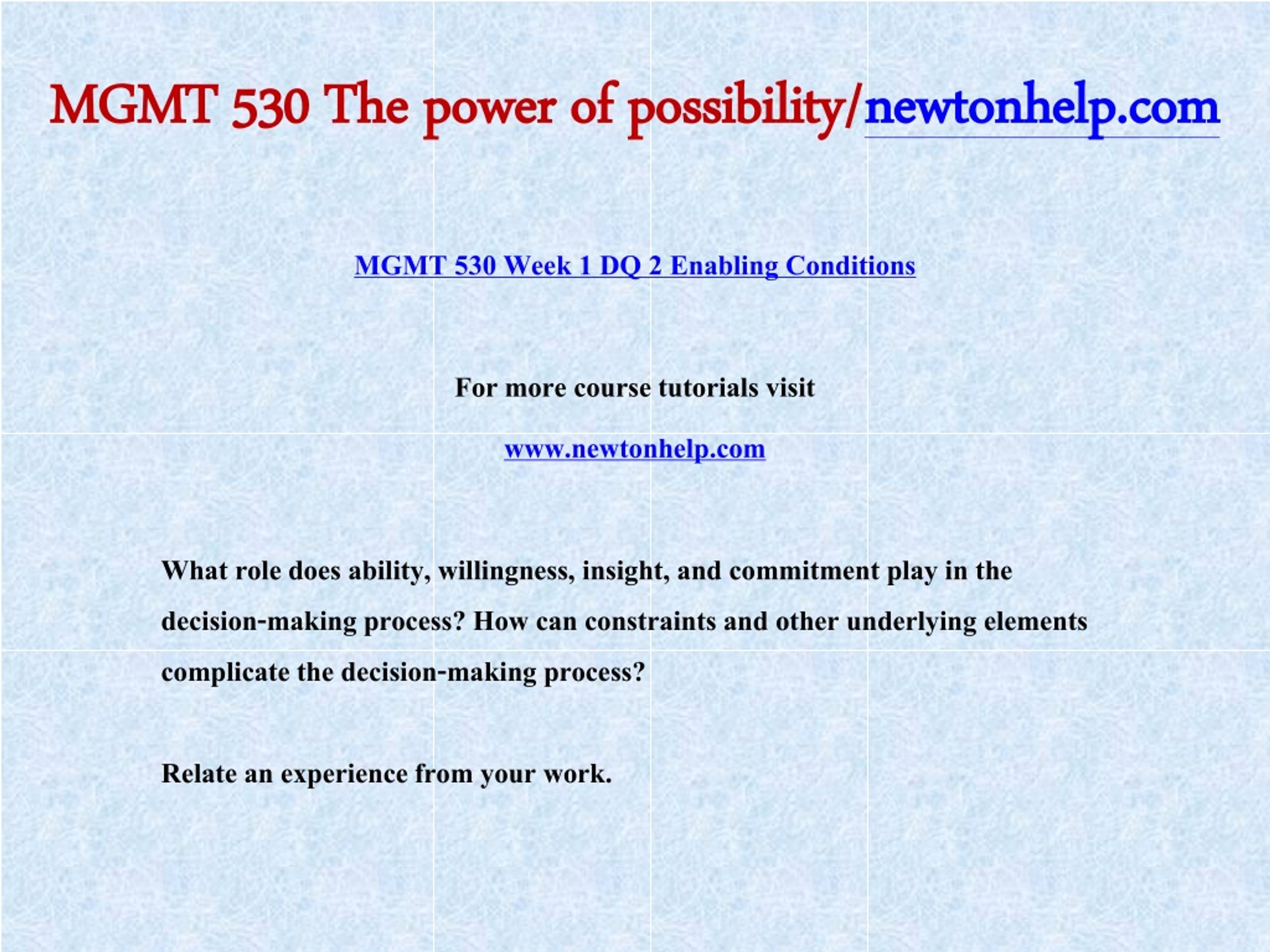 MGMT 530 The power of possibility/newtonhelp.com

MGMT 530 Week 1 DQ 2 Enabling Conditions

For more course tutorials visit

www.newtonhelp.com

What role does ability, willingness, insight, and commitment play in the decision-making process? How can constraints and other underlying elements complicate the decision-making process?

Relate an experience from your work.